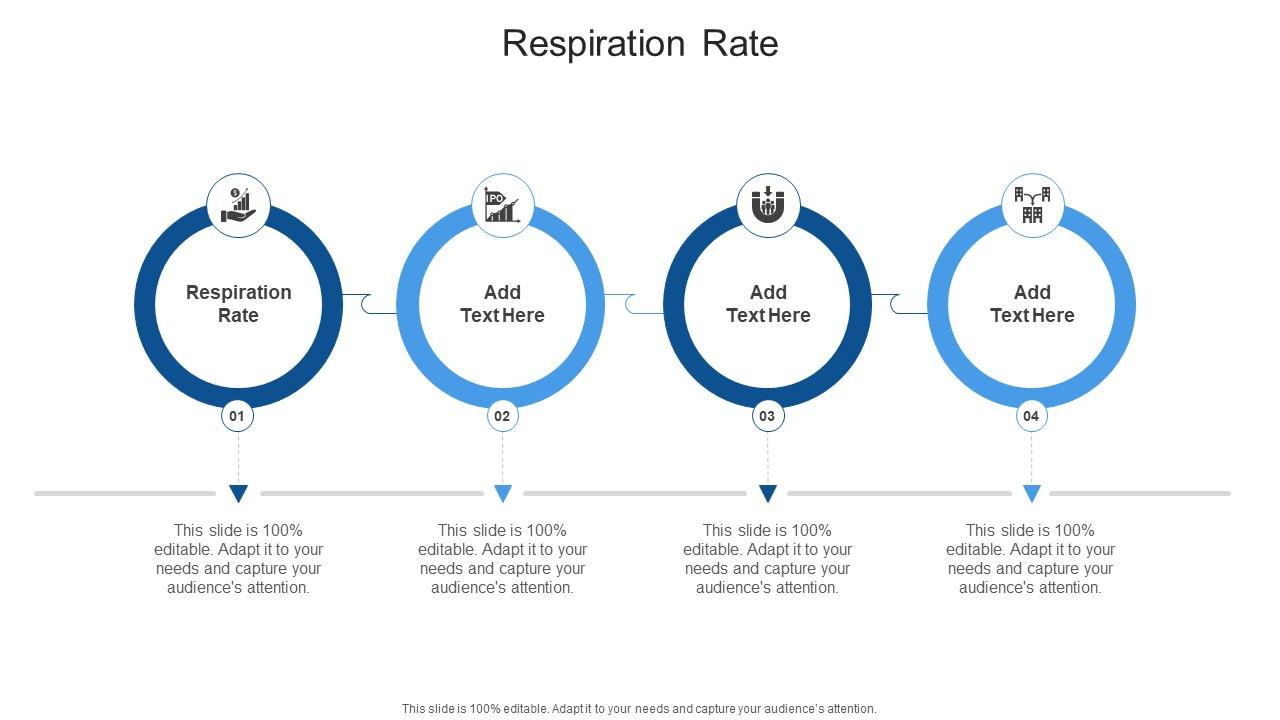 Respiration Rate

IPO

Respiration Rate

Add Text Here

Add Text Here

Add Text Here

01

02

03

04

This slide is 100% editable. Adapt it to your needs and capture your audience's attention.

This slide is 100% editable. Adapt it to your needs and capture your audience's attention.

This slide is 100% editable. Adapt it to your needs and capture your audience's attention.

This slide is 100% editable. Adapt it to your needs and capture your audience's attention.

This slide is 100% editable. Adapt it to your needs and capture your audience's attention.